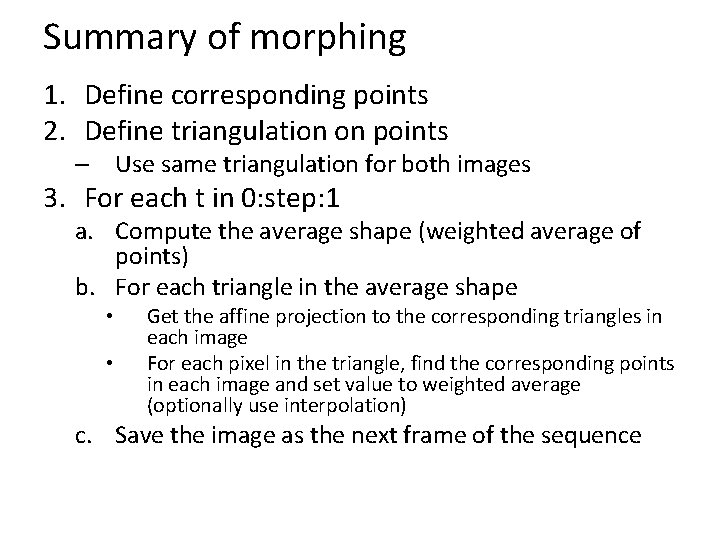 Summary of morphing

1. Define corresponding points
2. Define triangulation on points
   – Use same triangulation for both images
3. For each t in 0:step:1
   a. Compute the average shape (weighted average of points)
   b. For each triangle in the average shape
      • Get the affine projection to the corresponding triangles in each image
      • For each pixel in the triangle, find the corresponding points in each image and set value to weighted average (optionally use interpolation)
   c. Save the image as the next frame of the sequence